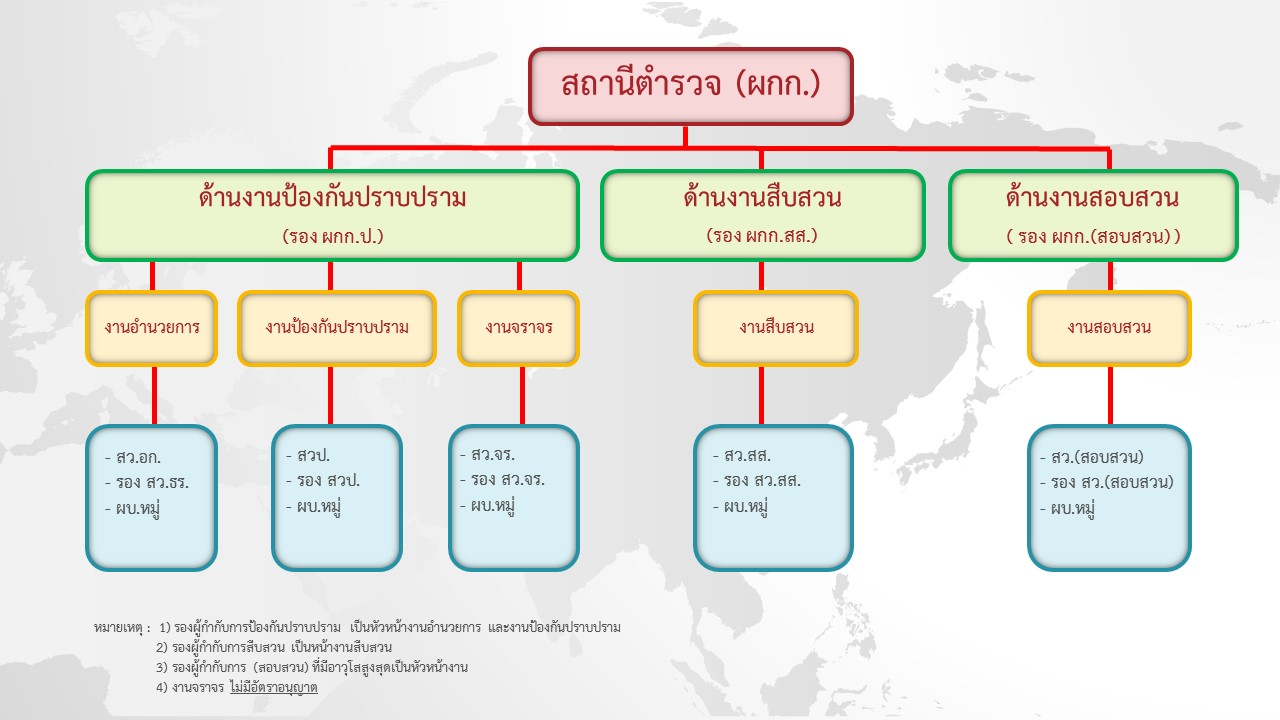 สถานีตำรวจ (ผกก.)

ด้านงานป้องกันปราบปราม
(รอง ผกก.ป.)

ด้านงานสืบสวน
(รอง ผกก.สส.)

ด้านงานสอบสวน
( รอง ผกก.(สอบสวน) )

งานอำนวยการ

งานป้องกันปราบปราม

งานจราจร

งานสืบสวน

งานสอบสวน

- สว.อก.
- รอง สว.ธร.
- ผบ.หมู่

- สวป.
- รอง สวป.
- ผบ.หมู่

- สว.จร.
- รอง สว.จร.
- ผบ.หมู่

- สว.สส.
- รอง สว.สส.
- ผบ.หมู่

- สว.(สอบสวน)
- รอง สว.(สอบสวน)
- ผบ.หมู่

หมายเหตุ : 1) รองผู้กำกับการป้องกันปราบปราม เป็นหัวหน้างานอำนวยการ และงานป้องกันปราบปราม
2) รองผู้กำกับการสืบสวน เป็นหน้างานสืบสวน
3) รองผู้กำกับการ (สอบสวน) ที่มีอาวุโสสูงสุดเป็นหัวหน้างาน
4) งานจราจร ไม่มีอัตราอนุญาต